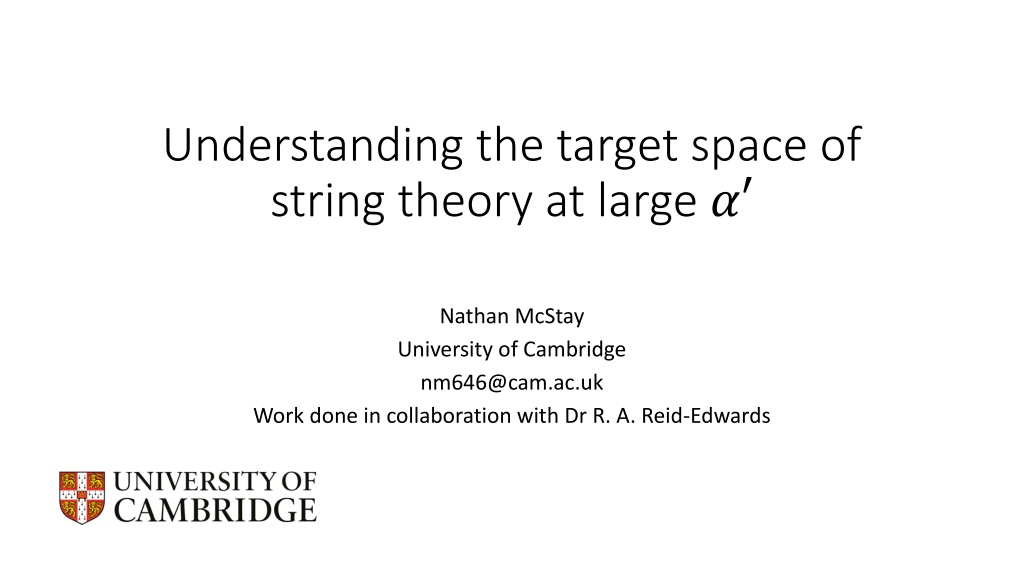 Understanding the target space of string theory at large $\alpha'$

Nathan McStay
University of Cambridge
nm646@cam.ac.uk
Work done in collaboration with Dr R. A. Reid-Edwards

UNIVERSITY OF CAMBRIDGE